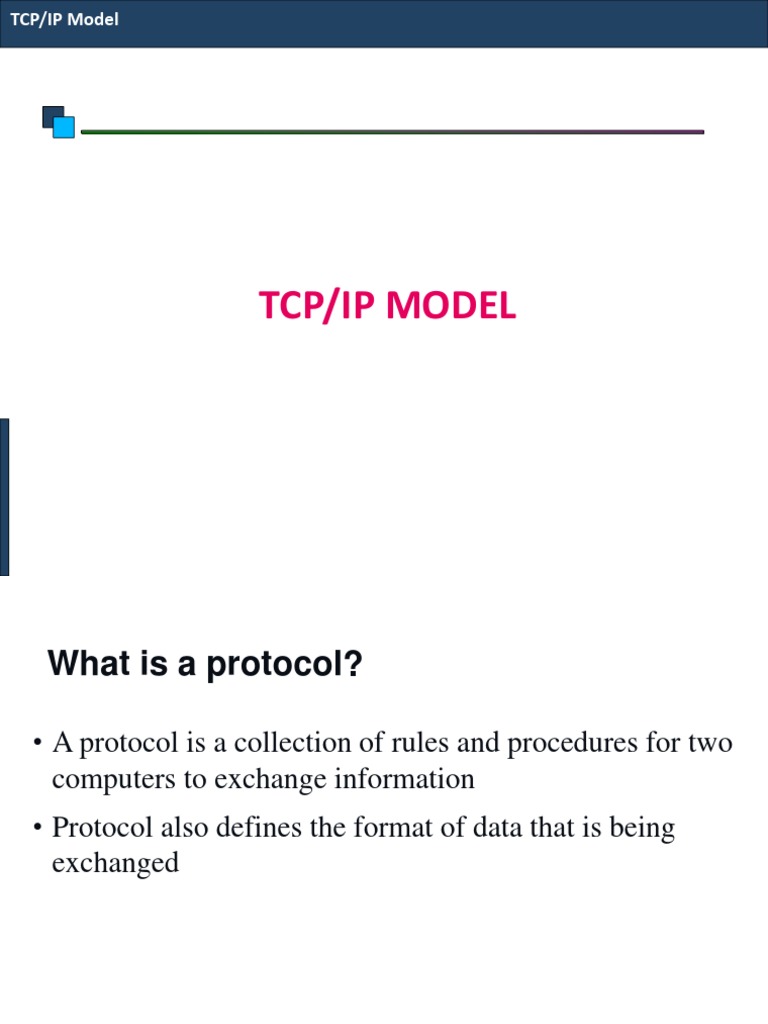 TCP/IP Model

TCP/IP MODEL

What is a protocol?

• A protocol is a collection of rules and procedures for two computers to exchange information

• Protocol also defines the format of data that is being exchanged